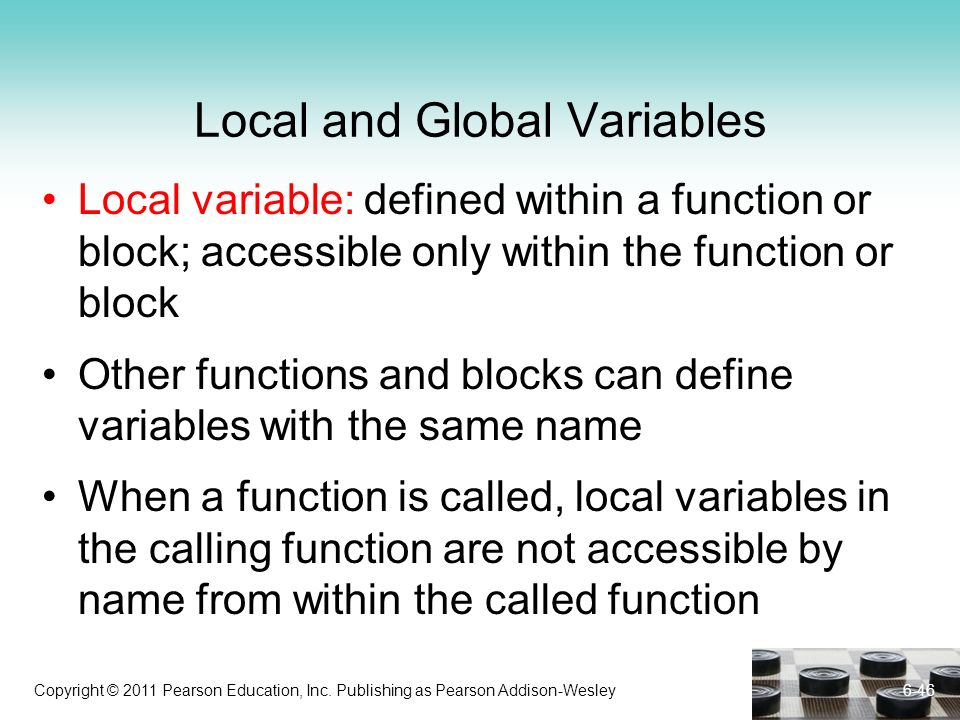 Local and Global Variables

• Local variable: defined within a function or block; accessible only within the function or block

• Other functions and blocks can define variables with the same name

• When a function is called, local variables in the calling function are not accessible by name from within the called function

Copyright © 2011 Pearson Education, Inc. Publishing as Pearson Addison-Wesley

6-46